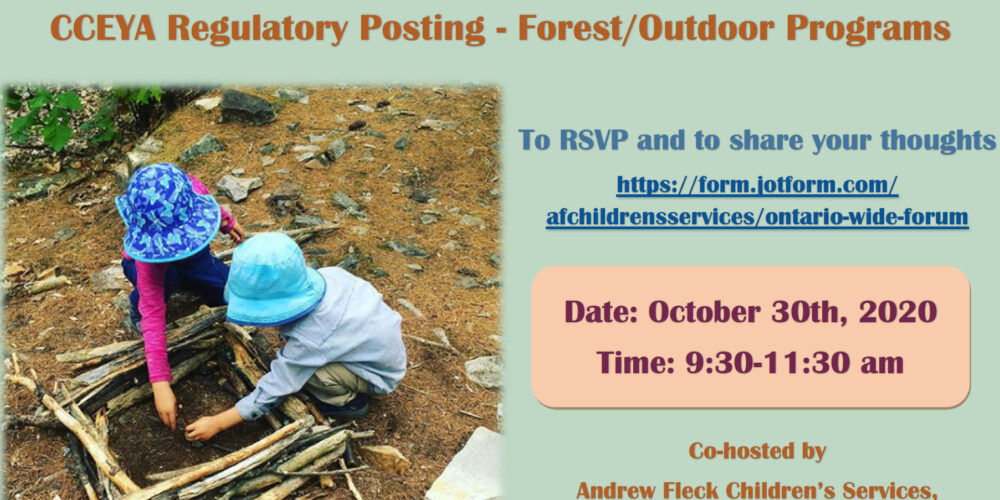 CCEYA Regulatory Posting - Forest/Outdoor Programs

To RSVP and to share your thoughts

https://form.jotform.com/afchildrensservices/ontario-wide-forum

Date: October 30th, 2020
Time: 9:30-11:30 am

Co-hosted by
Andrew Fleck Children's Services,